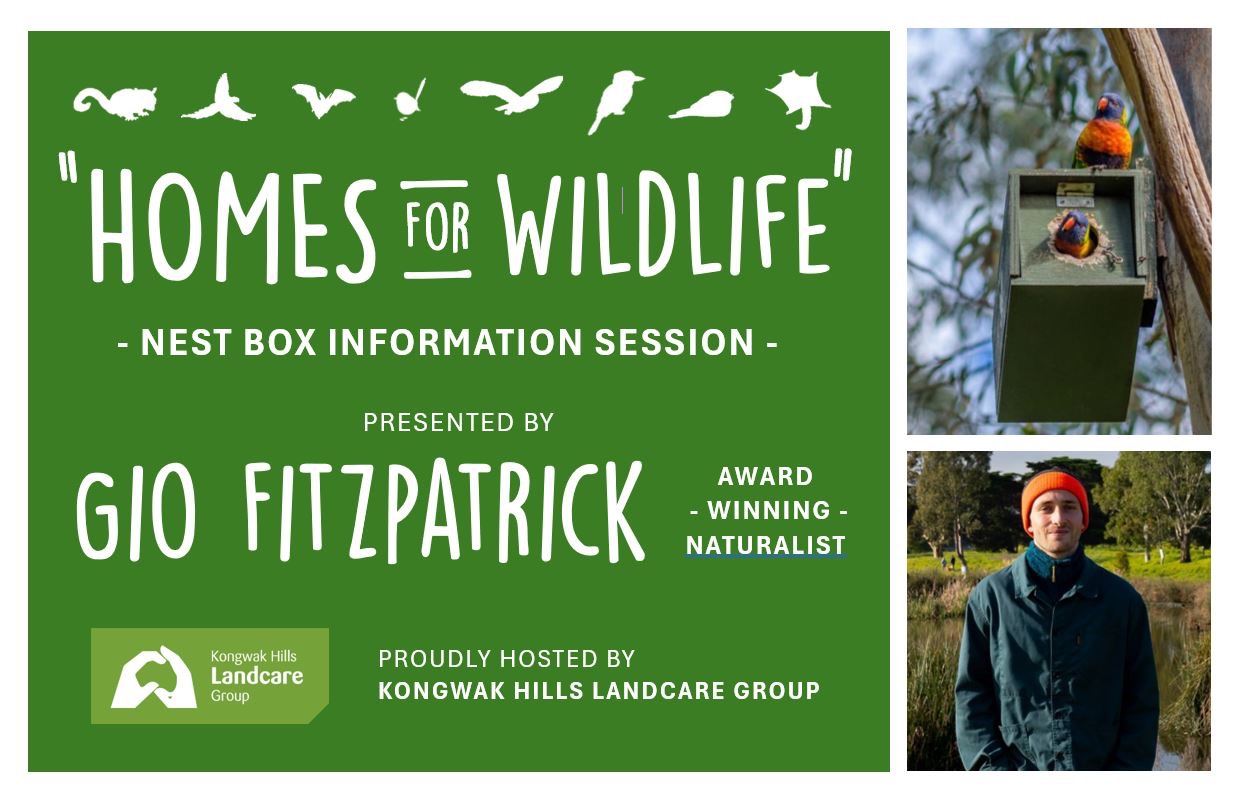 "HOMES FOR WILDLIFE"

- NEST BOX INFORMATION SESSION -

PRESENTED BY

GIO FITZPATRICK

AWARD
- WINNING -
NATURALIST

Kongwak Hills Landcare Group

PROUDLY HOSTED BY
KONGWAK HILLS LANDCARE GROUP